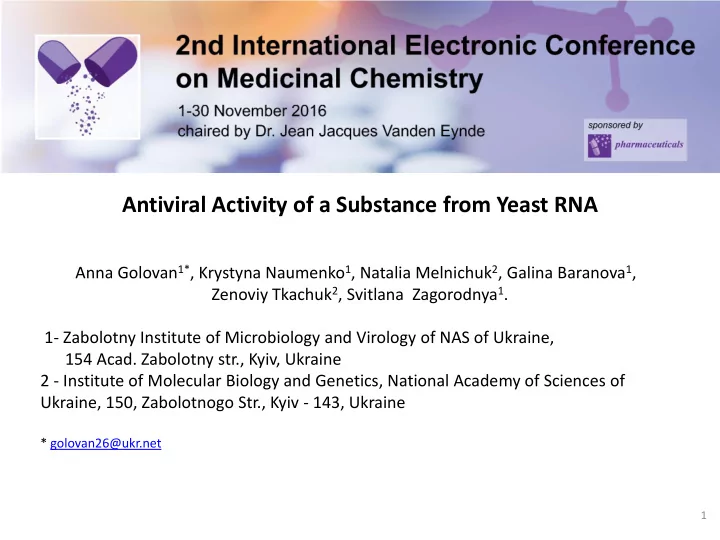 2nd International Electronic Conference on Medicinal Chemistry
1-30 November 2016
chaired by Dr. Jean Jacques Vanden Eynde

sponsored by
pharmaceuticals

Antiviral Activity of a Substance from Yeast RNA

Anna Golovan$^{1*}$, Krystyna Naumenko$^{1}$, Natalia Melnichuk$^{2}$, Galina Baranova$^{1}$, Zenoviy Tkachuk$^{2}$, Svitlana Zagorodnya$^{1}$.

1- Zabolotny Institute of Microbiology and Virology of NAS of Ukraine, 154 Acad. Zabolotny str., Kyiv, Ukraine
2 - Institute of Molecular Biology and Genetics, National Academy of Sciences of Ukraine, 150, Zabolotnogo Str., Kyiv - 143, Ukraine

* golovan26@ukr.net

1